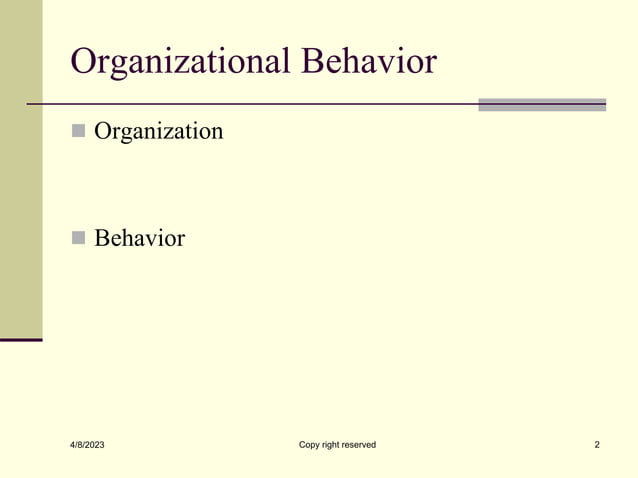 Organizational Behavior

Organization

Behavior

4/8/2023

Copy right reserved

2